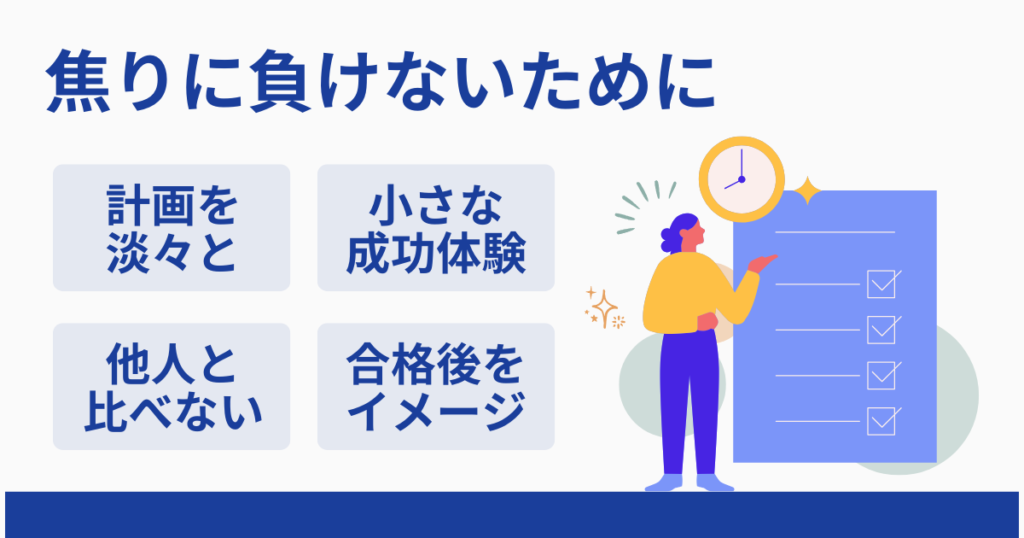 焦りに負けないために

計画を淡々と

小さな成功体験

他人と比べない

合格後をイメージ